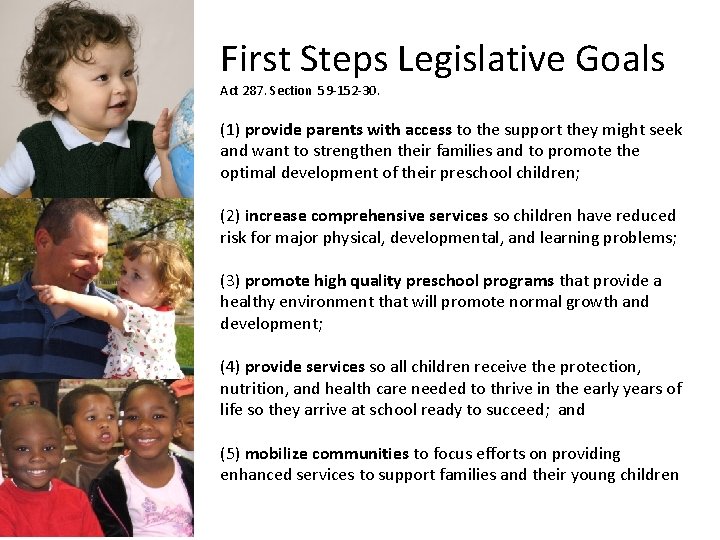 First Steps Legislative Goals

Act 287. Section 59-152-30.

(1) provide parents with access to the support they might seek and want to strengthen their families and to promote the optimal development of their preschool children;

(2) increase comprehensive services so children have reduced risk for major physical, developmental, and learning problems;

(3) promote high quality preschool programs that provide a healthy environment that will promote normal growth and development;

(4) provide services so all children receive the protection, nutrition, and health care needed to thrive in the early years of life so they arrive at school ready to succeed; and

(5) mobilize communities to focus efforts on providing enhanced services to support families and their young children